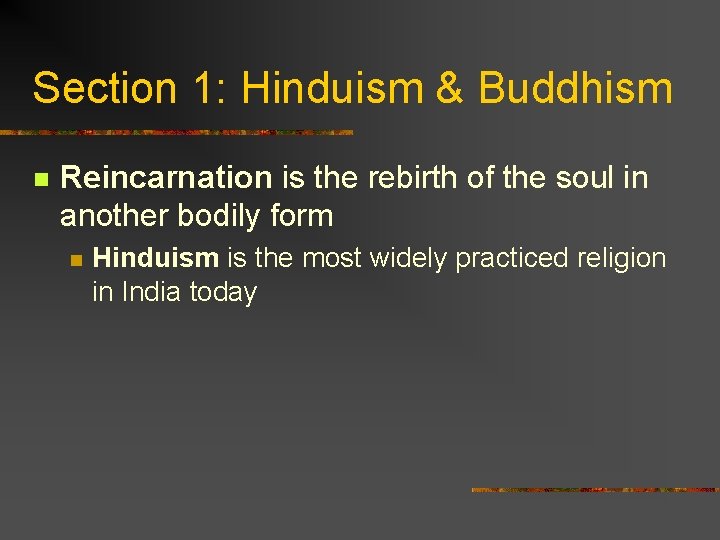 Section 1: Hinduism & Buddhism

Reincarnation is the rebirth of the soul in another bodily form

Hinduism is the most widely practiced religion in India today